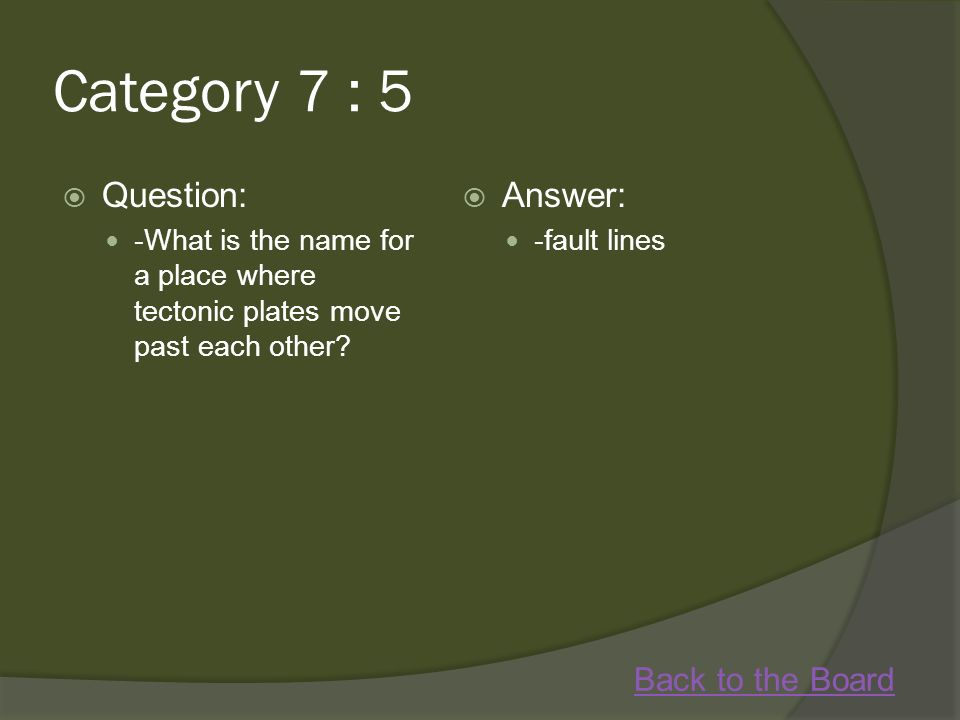 Category 7 : 5

Question:

-What is the name for a place where tectonic plates move past each other?

Answer:

-fault lines

Back to the Board